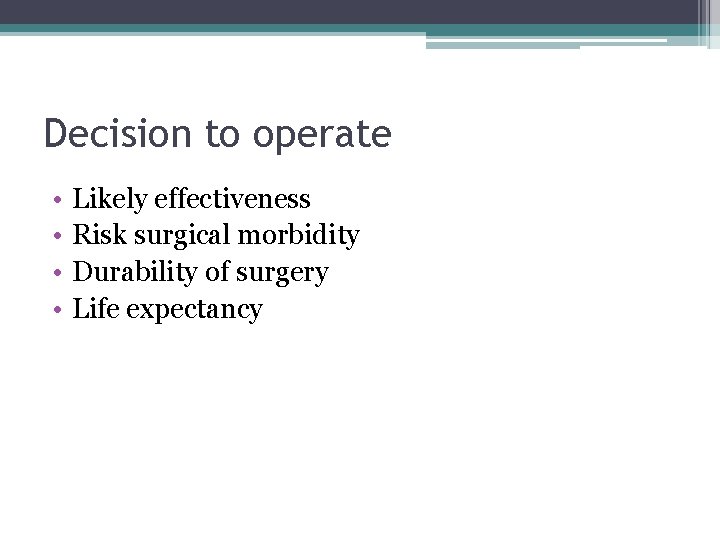 Decision to operate

• Likely effectiveness
• Risk surgical morbidity
• Durability of surgery
• Life expectancy